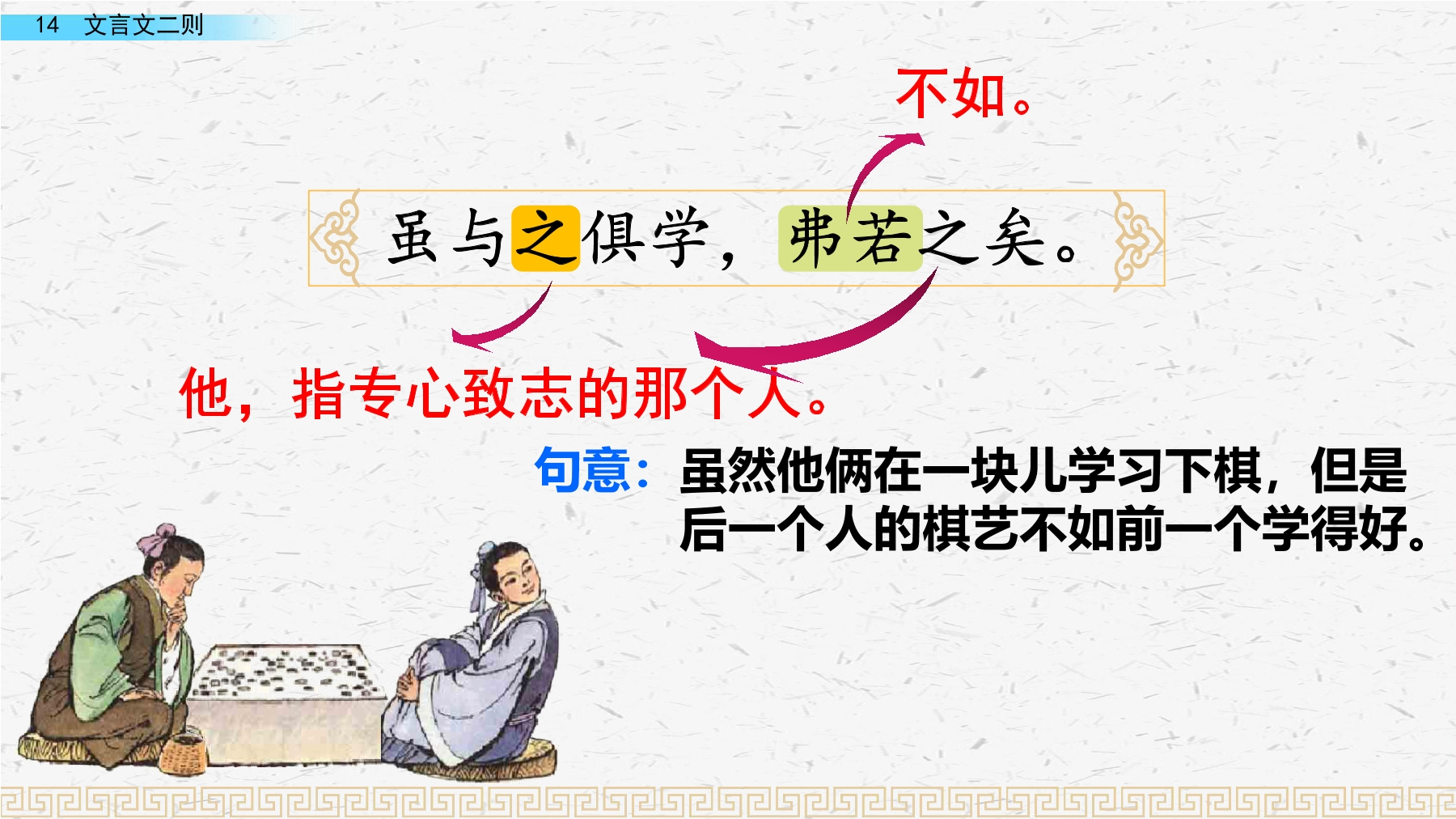 14 文言文二则

不如。

虽与之俱学，弗若之矣。

他，指专心致志的那个人。

句意：虽然他俩在一块儿学习下棋，但是后一个人的棋艺不如前一个学得好。